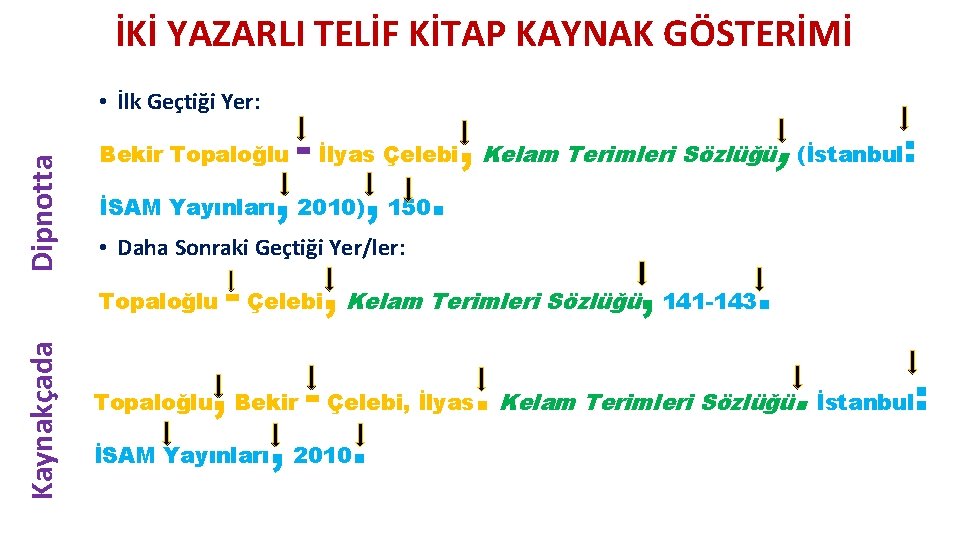 İKİ YAZARLI TELİF KİTAP KAYNAK GÖSTERİMİ

Dipnotta

• İlk Geçtiği Yer:

Bekir Topaloğlu - İlyas Çelebi, Kelam Terimleri Sözlüğü, (İstanbul: İSAM Yayınları, 2010), 150.

• Daha Sonraki Geçtiği Yer/ler:

Topaloğlu - Çelebi, Kelam Terimleri Sözlüğü, 141-143.

Kaynakçada

Topaloğlu, Bekir - Çelebi, İlyas. Kelam Terimleri Sözlüğü. İstanbul: İSAM Yayınları, 2010.